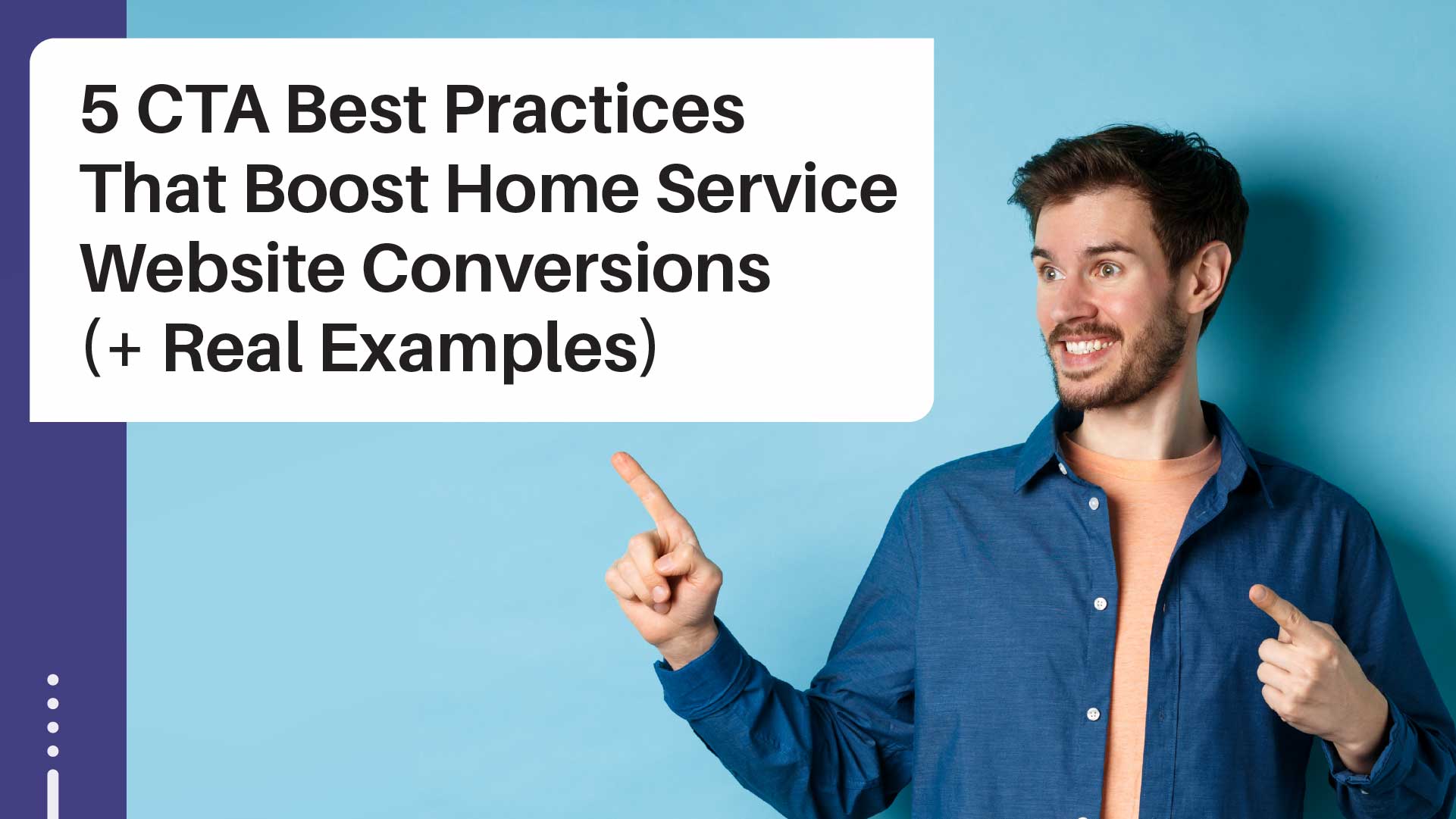 5 CTA Best Practices That Boost Home Service Website Conversions (+ Real Examples)